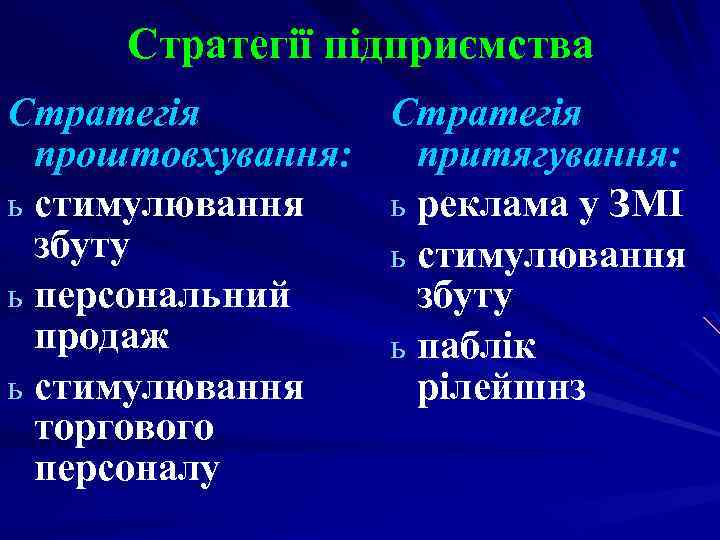 Стратегії підприємства

Стратегія проштовхування:

ь стимулювання збуту

ь персональний продаж

ь стимулювання торгового персоналу

Стратегія притягування:

ь реклама у ЗМІ

ь стимулювання збуту

ь паблік рілейшнз